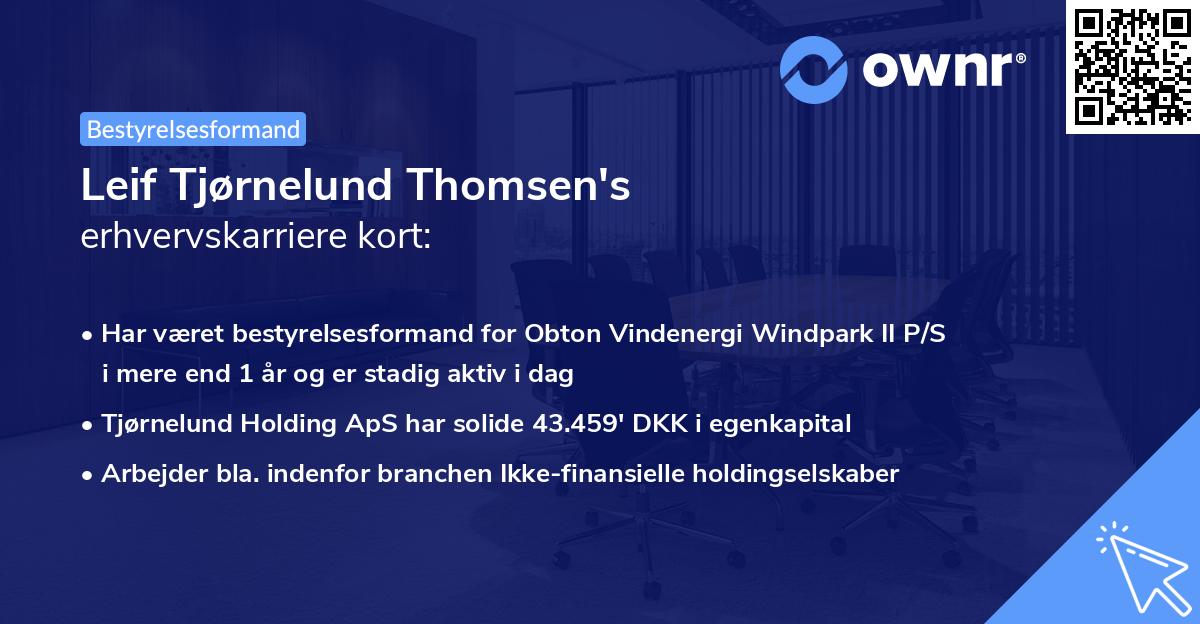 ownr®

Bestyrelsesformand

Leif Tjørnelund Thomsen's
erhvervskarriere kort:

• Har været bestyrelsesformand for Obton Vindenergi Windpark II P/S i mere end 1 år og er stadig aktiv i dag

• Tjørnelund Holding ApS har solide 43.459' DKK i egenkapital

• Arbejder bla. indenfor branchen Ikke-finansielle holdingselskaber